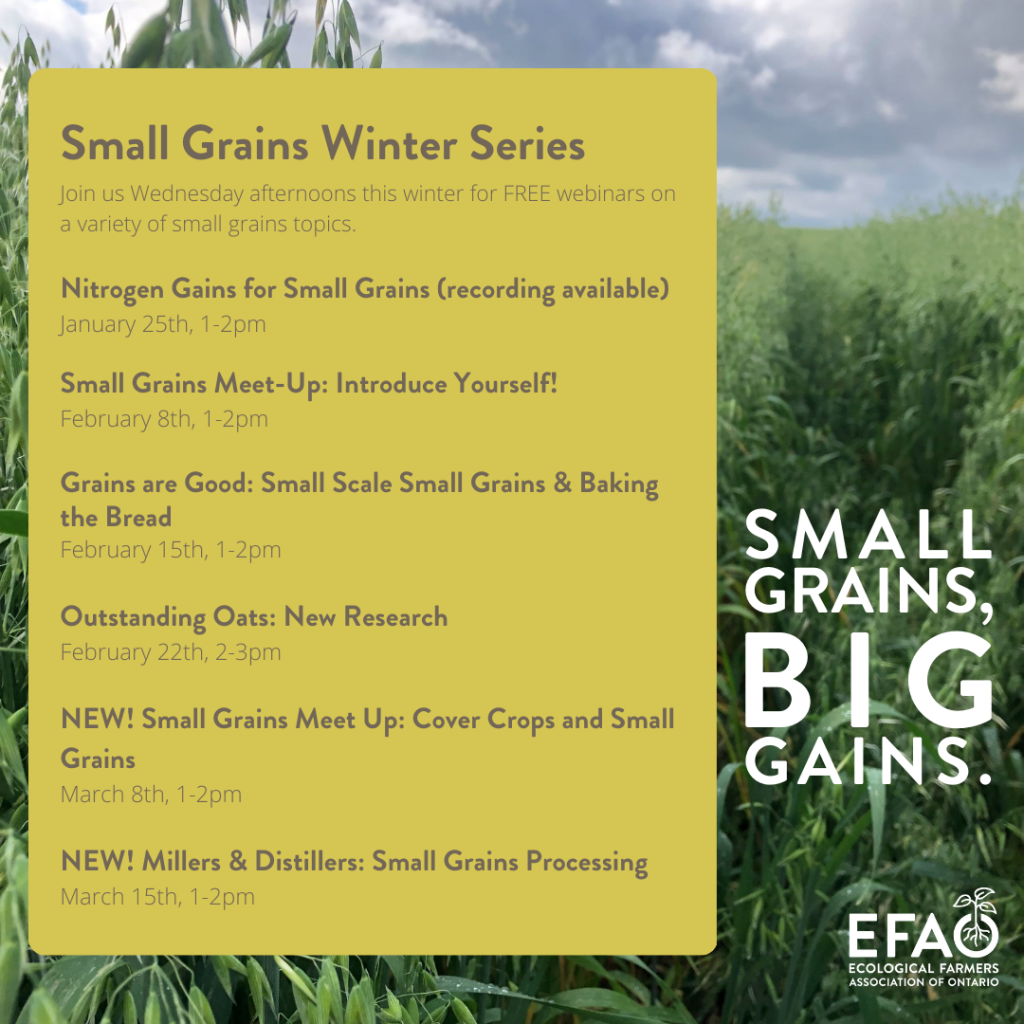 Small Grains Winter Series

Join us Wednesday afternoons this winter for FREE webinars on a variety of small grains topics.

Nitrogen Gains for Small Grains (recording available)
January 25th, 1-2pm

Small Grains Meet-Up: Introduce Yourself!
February 8th, 1-2pm

Grains are Good: Small Scale Small Grains & Baking the Bread
February 15th, 1-2pm

Outstanding Oats: New Research
February 22th, 2-3pm

NEW! Small Grains Meet Up: Cover Crops and Small Grains
March 8th, 1-2pm

NEW! Millers & Distillers: Small Grains Processing
March 15th, 1-2pm

SMALL GRAINS, BIG GAINS.

EFAO
ECOLOGICAL FARMERS ASSOCIATION OF ONTARIO